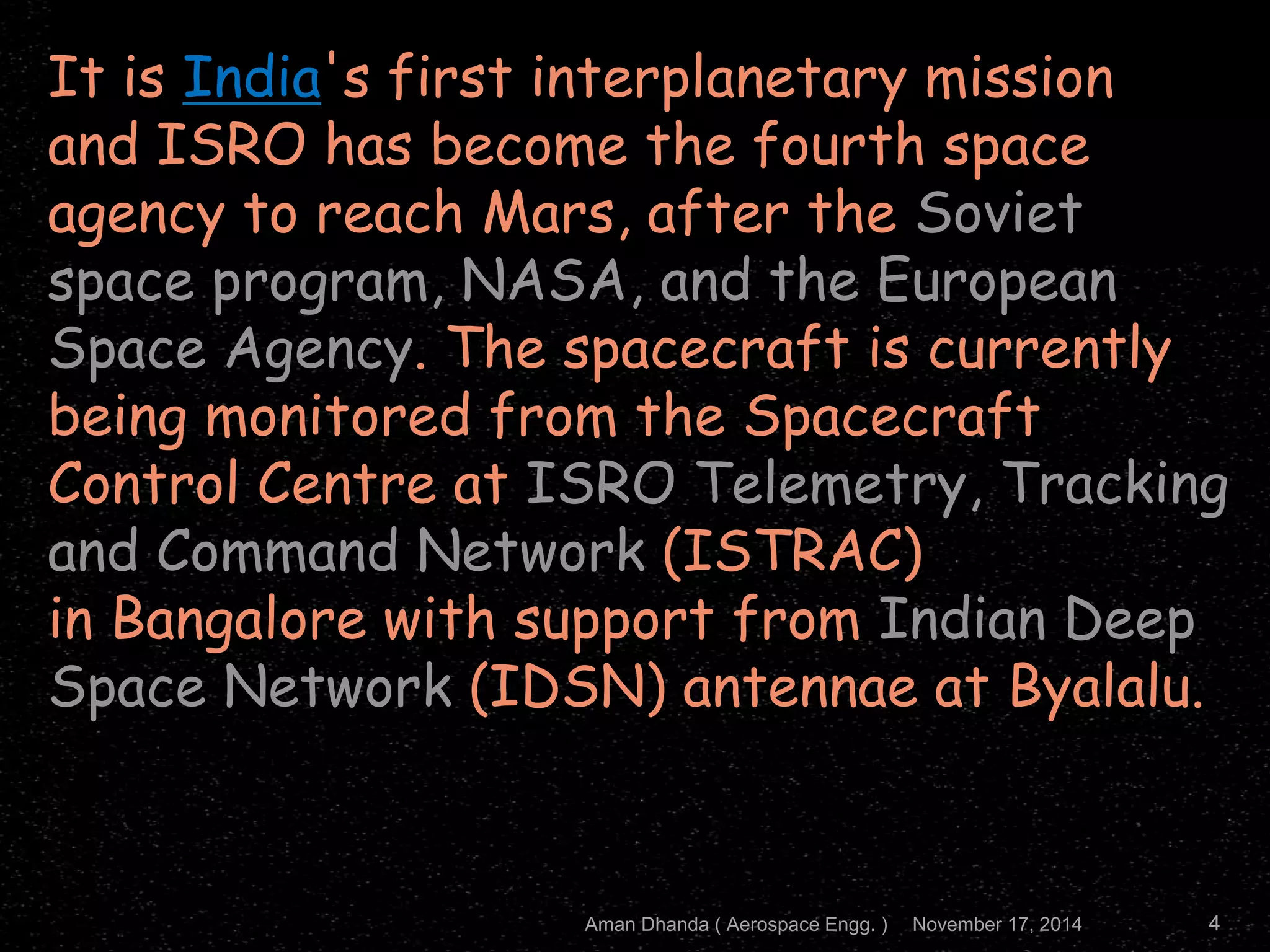 It is India's first interplanetary mission and ISRO has become the fourth space agency to reach Mars, after the Soviet space program, NASA, and the European Space Agency. The spacecraft is currently being monitored from the Spacecraft Control Centre at ISRO Telemetry, Tracking and Command Network (ISTRAC)
in Bangalore with support from Indian Deep Space Network (IDSN) antennae at Byalalu.

Aman Dhanda ( Aerospace Engg. ) November 17, 2014 4